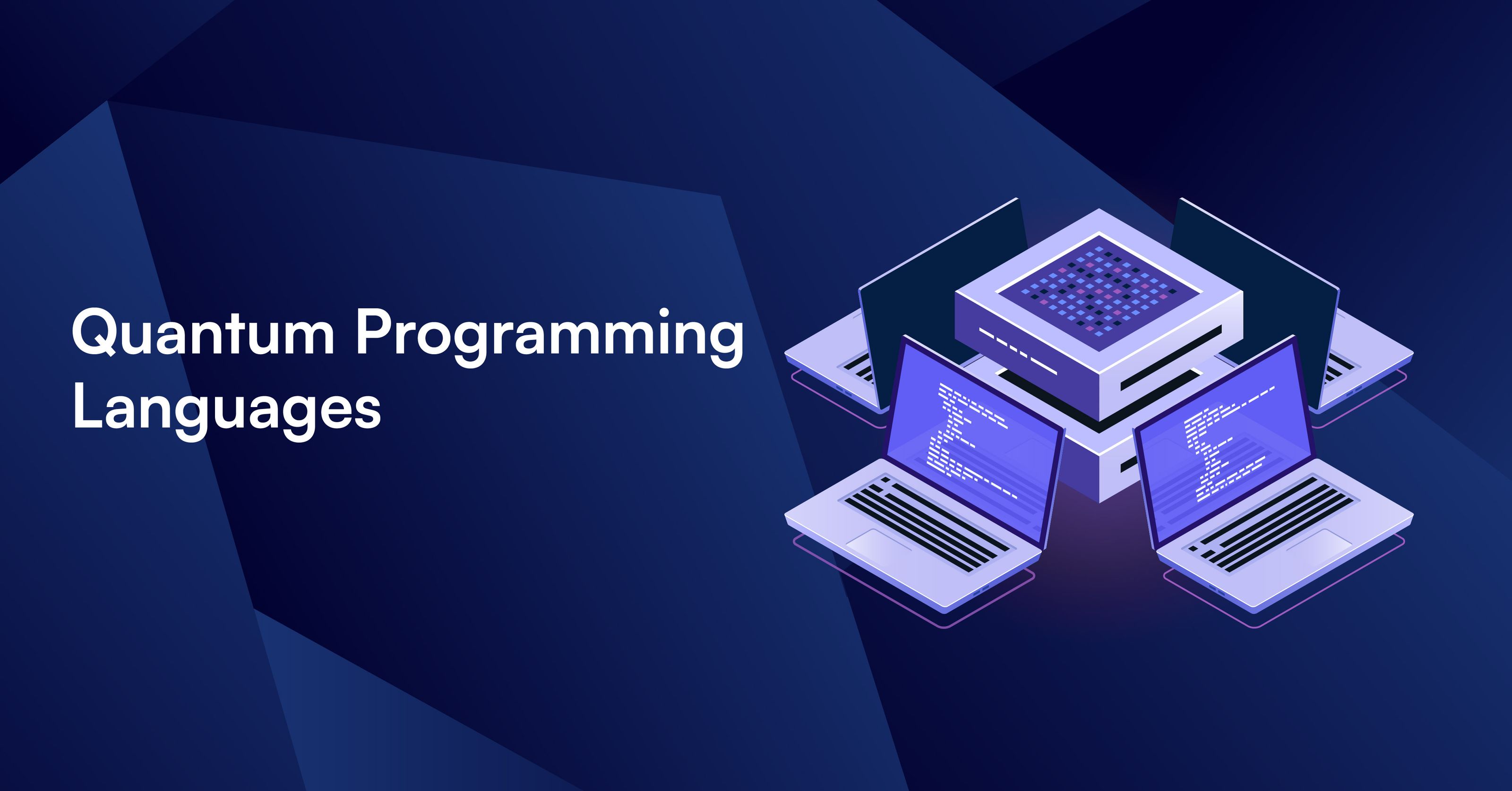 Quantum Programming Languages